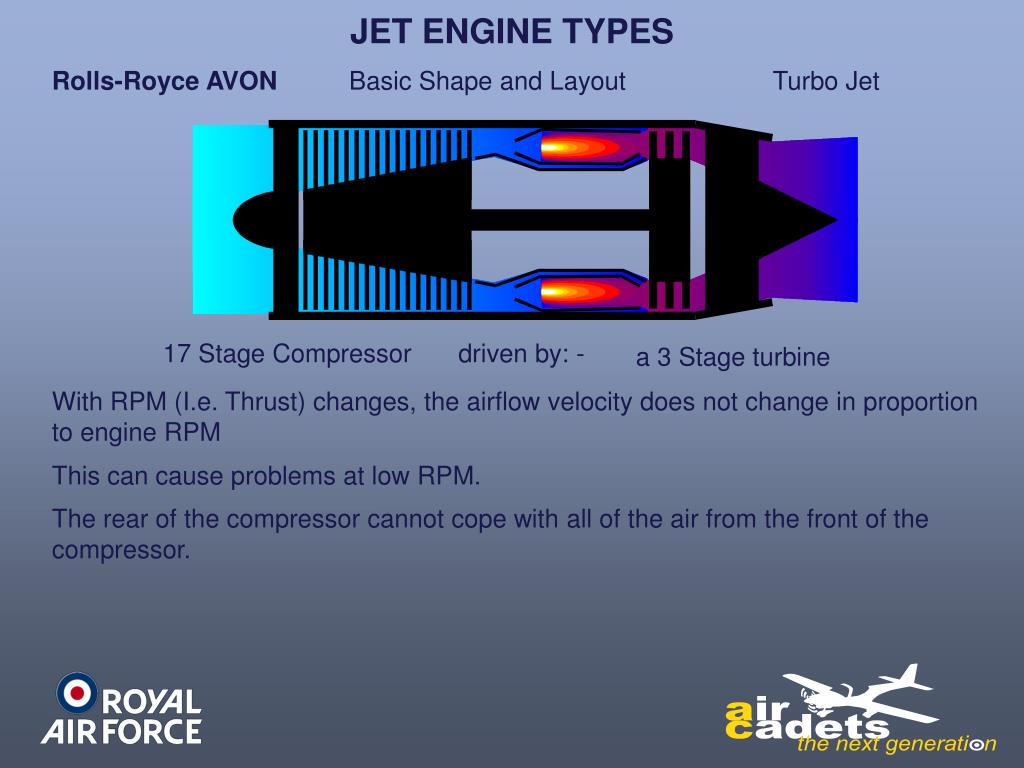 JET ENGINE TYPES

Rolls-Royce AVON

Basic Shape and Layout

Turbo Jet

17 Stage Compressor

driven by: -

a 3 Stage turbine

With RPM (I.e. Thrust) changes, the airflow velocity does not change in proportion to engine RPM

This can cause problems at low RPM.

The rear of the compressor cannot cope with all of the air from the front of the compressor.

ROYAL AIR FORCE

air cadets

the next generation